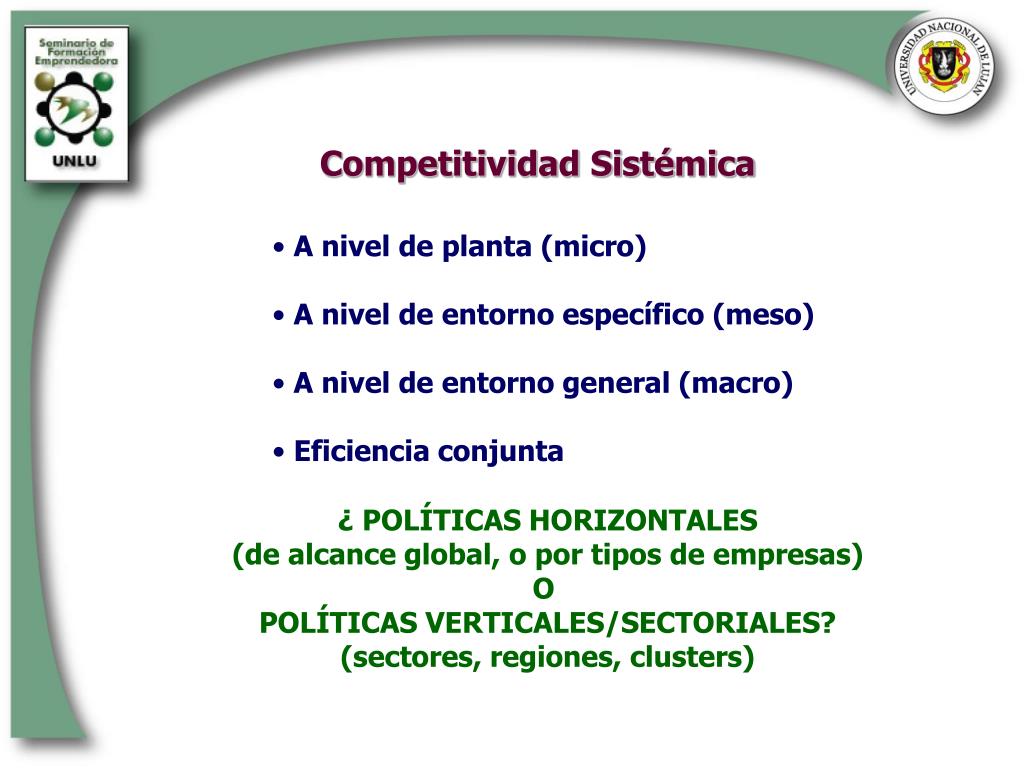 Seminario de Formación Emprendedora
UNLU

UNIVERSIDAD NACIONAL DE LUJAN

Competitividad Sistémica

• A nivel de planta (micro)

• A nivel de entorno específico (meso)

• A nivel de entorno general (macro)

• Eficiencia conjunta

¿ POLÍTICAS HORIZONTALES
(de alcance global, o por tipos de empresas)
O
POLÍTICAS VERTICALES/SECTORIALES?
(sectores, regiones, clusters)